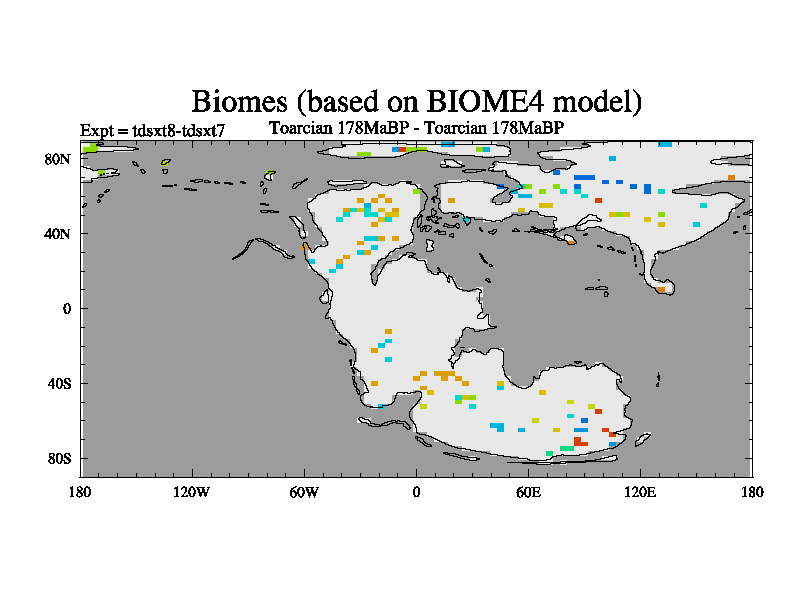 Biomes (based on BIOME4 model)

Expt = tdsxt8-tdsxt7

Toarcian 178MaBP - Toarcian 178MaBP

80N
40N
0
40S
80S

180
120W
60W
0
60E
120E
180